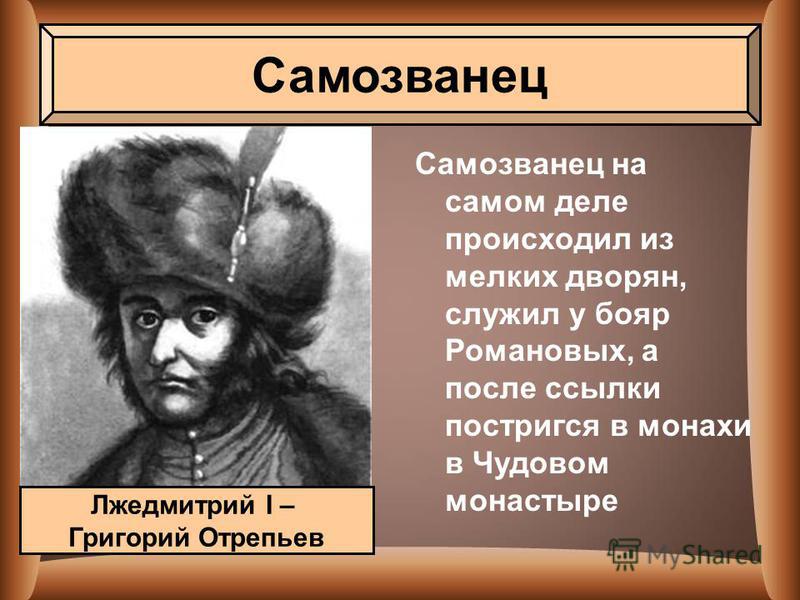 Самозванец

Самозванец на самом деле происходил из мелких дворян, служил у бояр Романовых, а после ссылки постригся в монахи в Чудовом монастыре

Лжедмитрий I – Григорий Отрепьев

MyShared